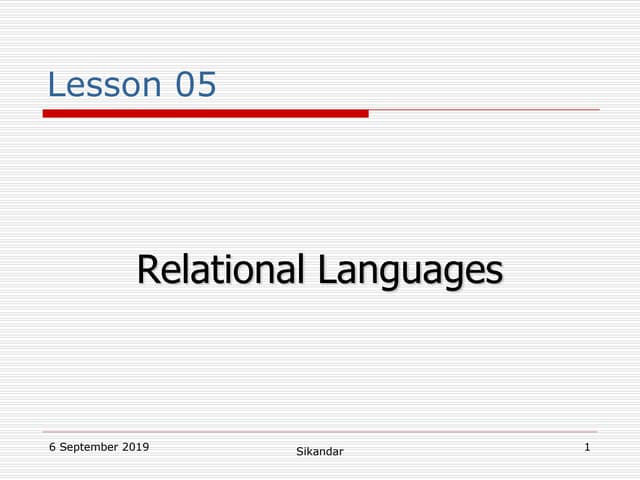 Lesson 05

Relational Languages

6 September 2019

Sikandar

1